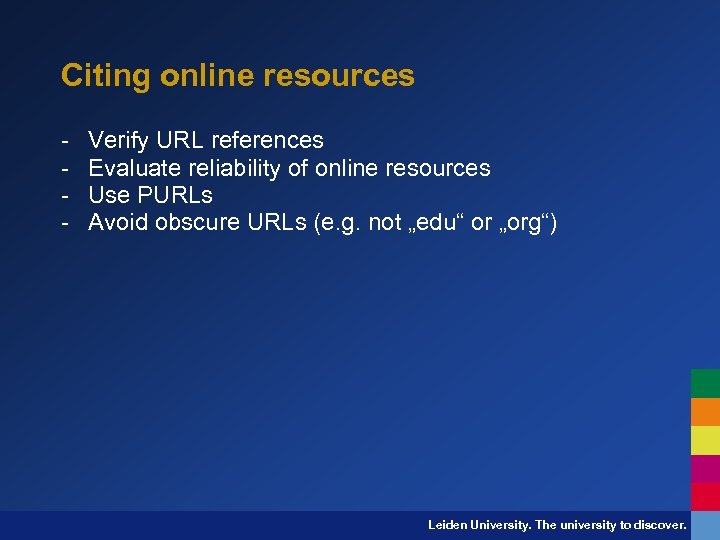 Citing online resources

- Verify URL references
- Evaluate reliability of online resources
- Use PURLs
- Avoid obscure URLs (e.g. not „edu“ or „org“)

Leiden University. The university to discover.